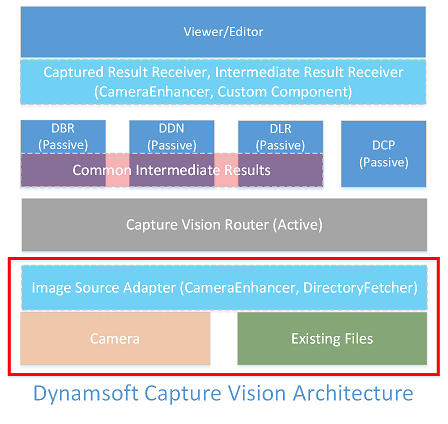 Viewer/Editor

Captured Result Receiver, Intermediate Result Receiver (CameraEnhancer, Custom Component)

DBR (Passive)

DDN (Passive)

DLR (Passive)

DCP (Passive)

Common Intermediate Results

Capture Vision Router (Active)

Image Source Adapter (CameraEnhancer, DirectoryFetcher)

Camera

Existing Files

Dynamsoft Capture Vision Architecture